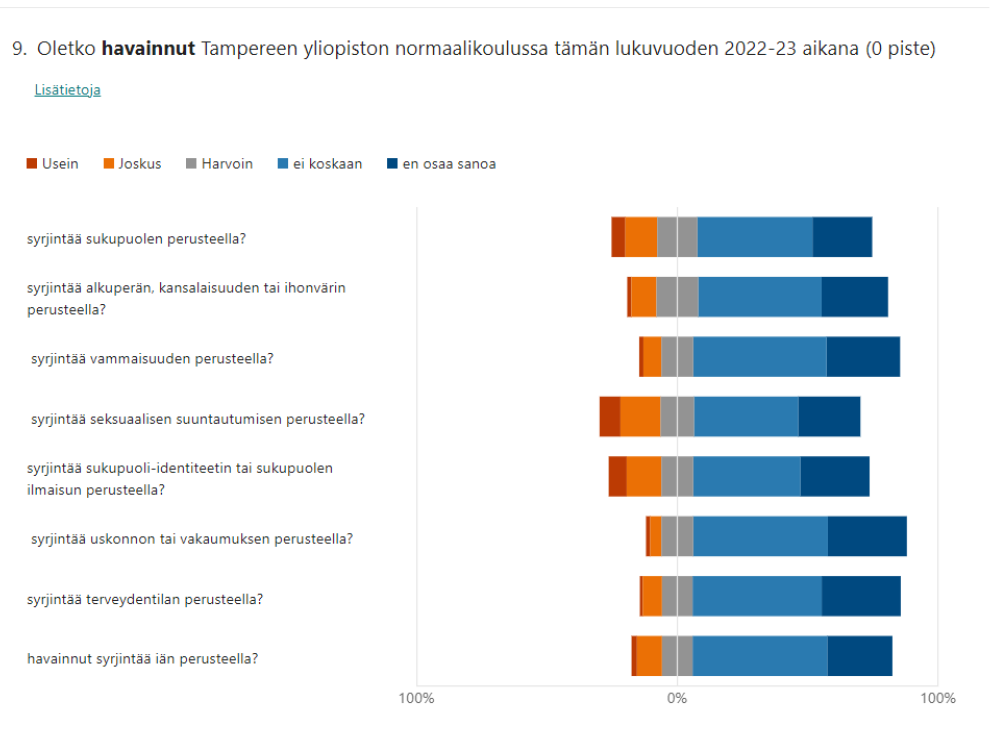 9. Oletko **havainnut** Tampereen yliopiston normaalikoulussa tämän lukuvuoden 2022-23 aikana (0 piste)

Lisätietoja

Usein Joskus Harvoin ei koskaan en osaa sanoa

syrjintää sukupuolen perusteella?

syrjintää alkuperän, kansalaisuuden tai ihonvärin perusteella?

syrjintää vammaisuuden perusteella?

syrjintää seksuaalisen suuntautumisen perusteella?

syrjintää sukupuoli-identiteetin tai sukupuolen ilmaisun perusteella?

syrjintää uskonnon tai vakaumuksen perusteella?

syrjintää terveydentilan perusteella?

havainnut syrjintää iän perusteella?

100% 0% 100%